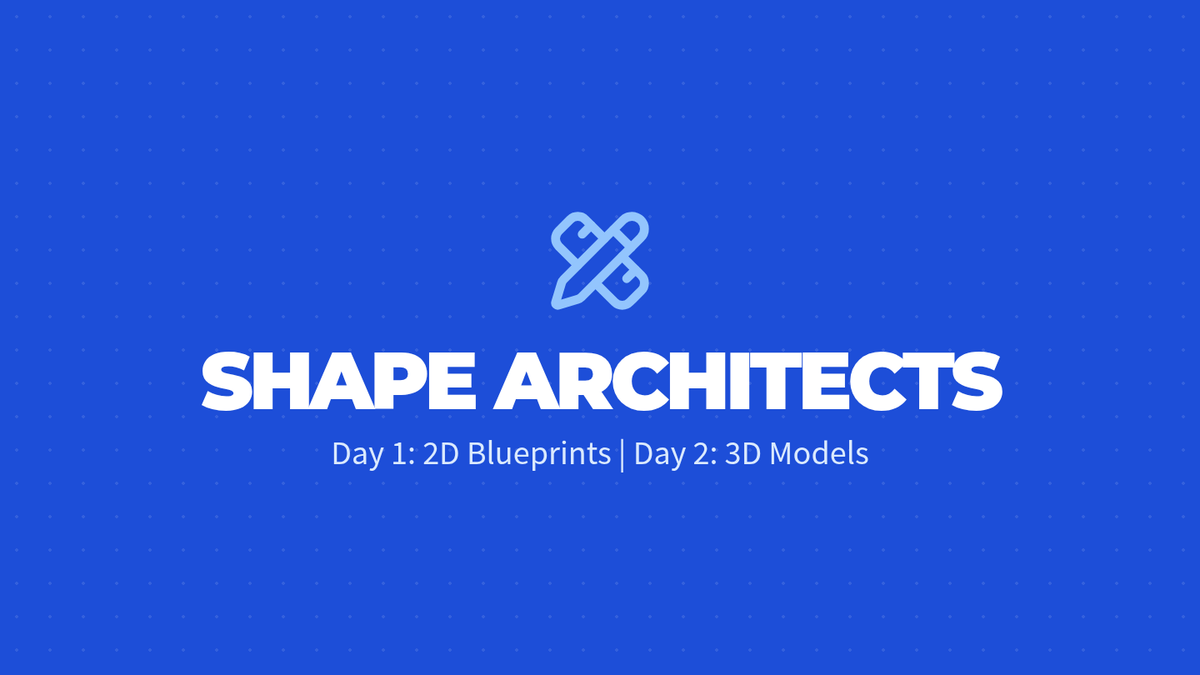 SHAPE ARCHITECTS

Day 1: 2D Blueprints | Day 2: 3D Models